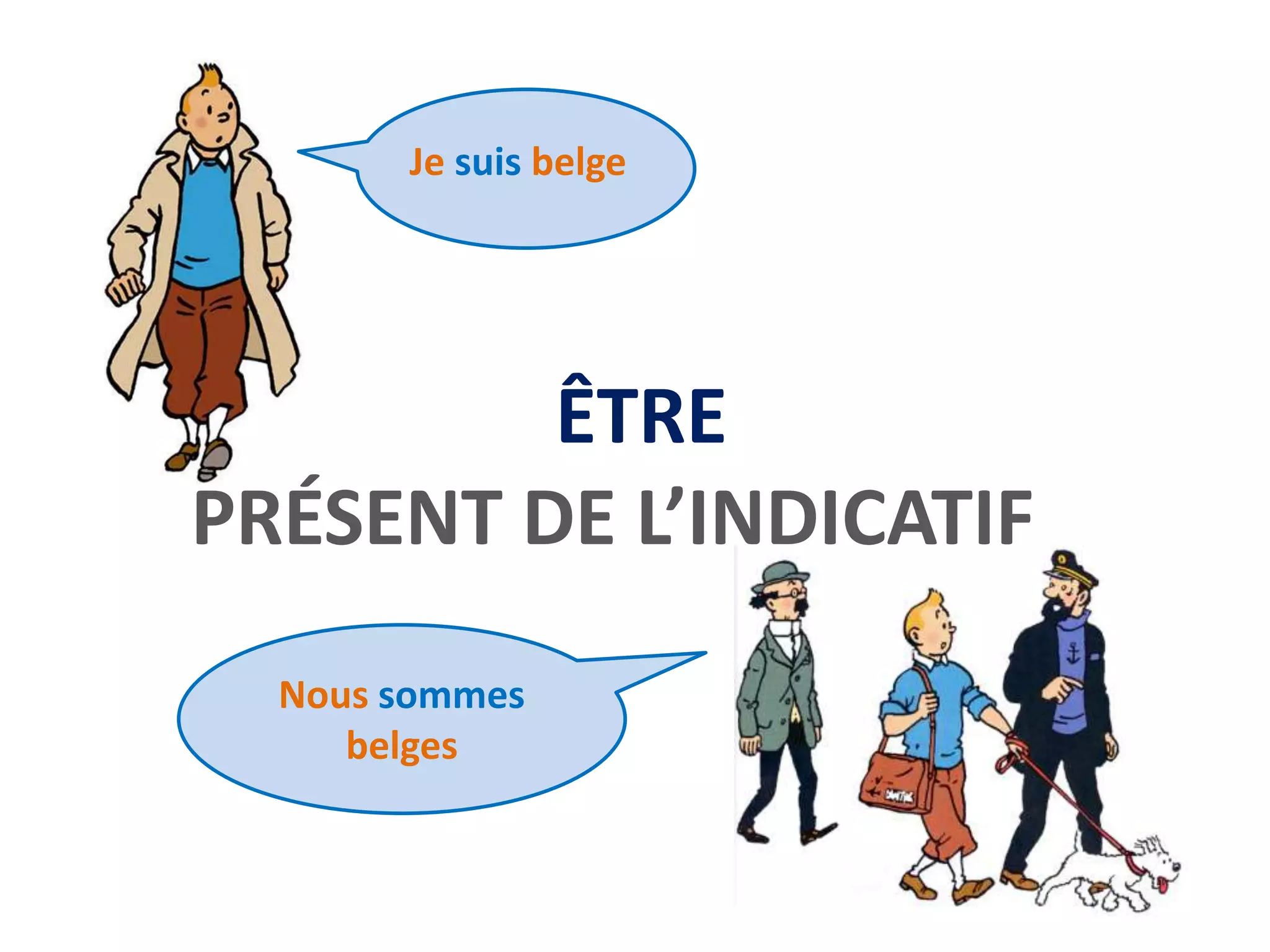 Je suis belge

ÊTRE
PRÉSENT DE L'INDICATIF

Nous sommes belges